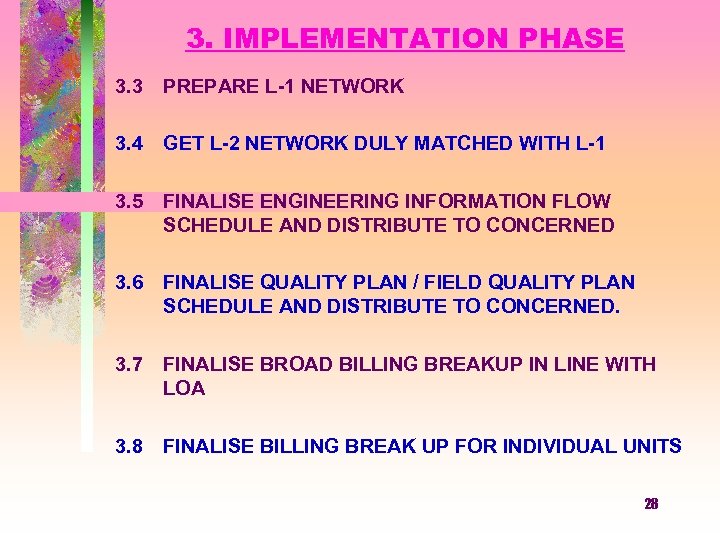 3. IMPLEMENTATION PHASE

3.3 PREPARE L-1 NETWORK

3.4 GET L-2 NETWORK DULY MATCHED WITH L-1

3.5 FINALISE ENGINEERING INFORMATION FLOW SCHEDULE AND DISTRIBUTE TO CONCERNED

3.6 FINALISE QUALITY PLAN / FIELD QUALITY PLAN SCHEDULE AND DISTRIBUTE TO CONCERNED.

3.7 FINALISE BROAD BILLING BREAKUP IN LINE WITH LOA

3.8 FINALISE BILLING BREAK UP FOR INDIVIDUAL UNITS

28